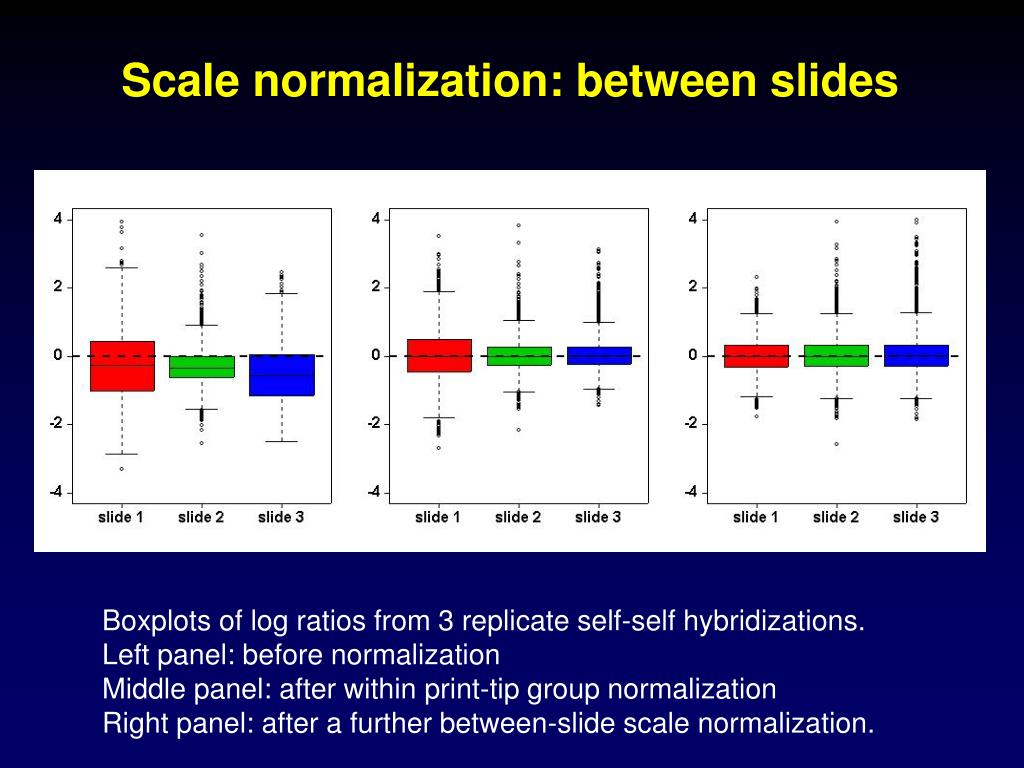 Scale normalization: between slides

4
2
0
-2
-4
slide 1 slide 2 slide 3

4
2
0
-2
-4
slide 1 slide 2 slide 3

4
2
0
-2
-4
slide 1 slide 2 slide 3

Boxplots of log ratios from 3 replicate self-self hybridizations.
Left panel: before normalization
Middle panel: after within print-tip group normalization
Right panel: after a further between-slide scale normalization.